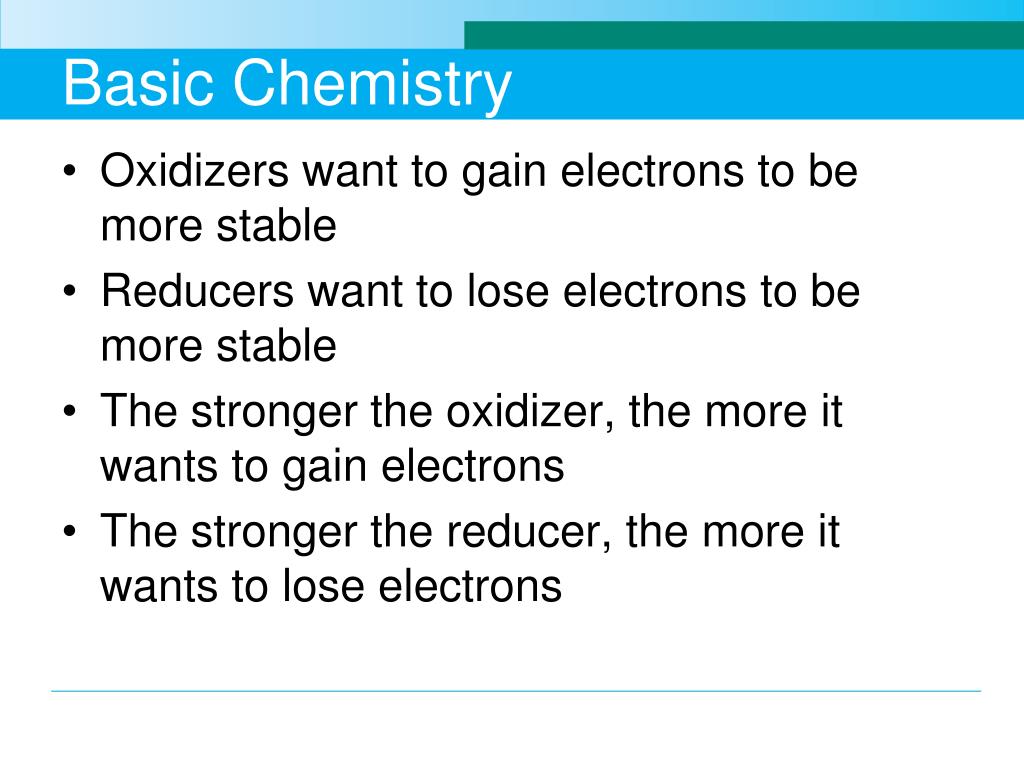 Basic Chemistry

• Oxidizers want to gain electrons to be more stable
• Reducers want to lose electrons to be more stable
• The stronger the oxidizer, the more it wants to gain electrons
• The stronger the reducer, the more it wants to lose electrons